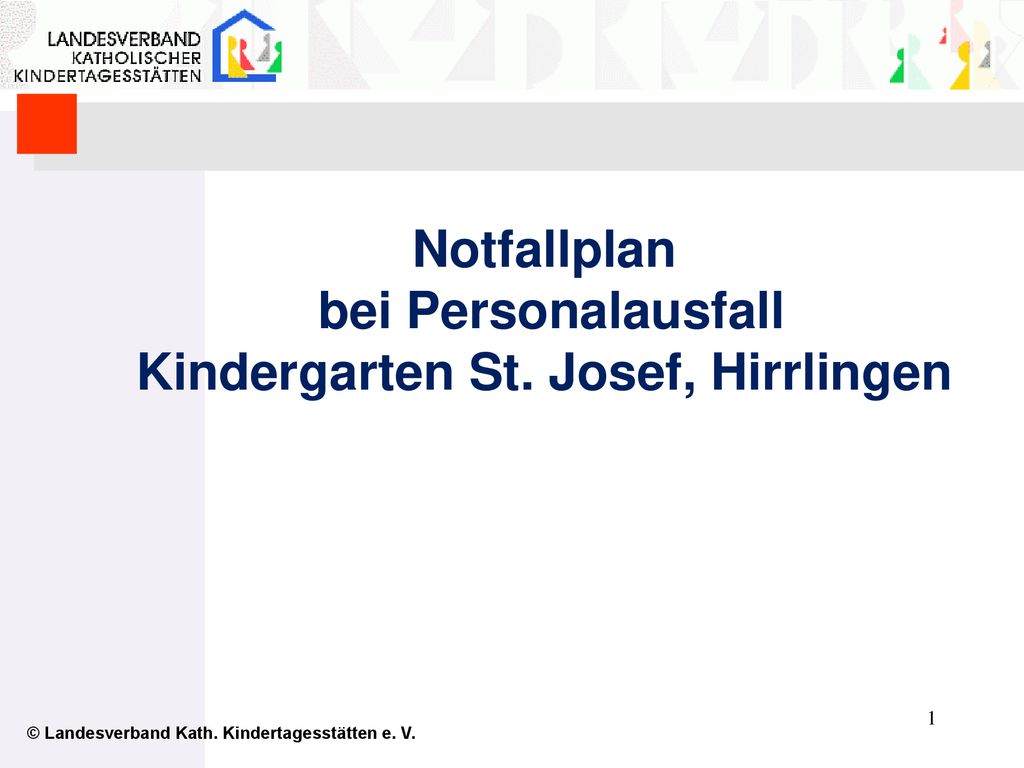 LANDESVERBAND KATHOLISCHER KINDERTAGESSTÄTTEN

Notfallplan
bei Personalausfall
Kindergarten St. Josef, Hirrlingen

1

© Landesverband Kath. Kindertagesstätten e. V.